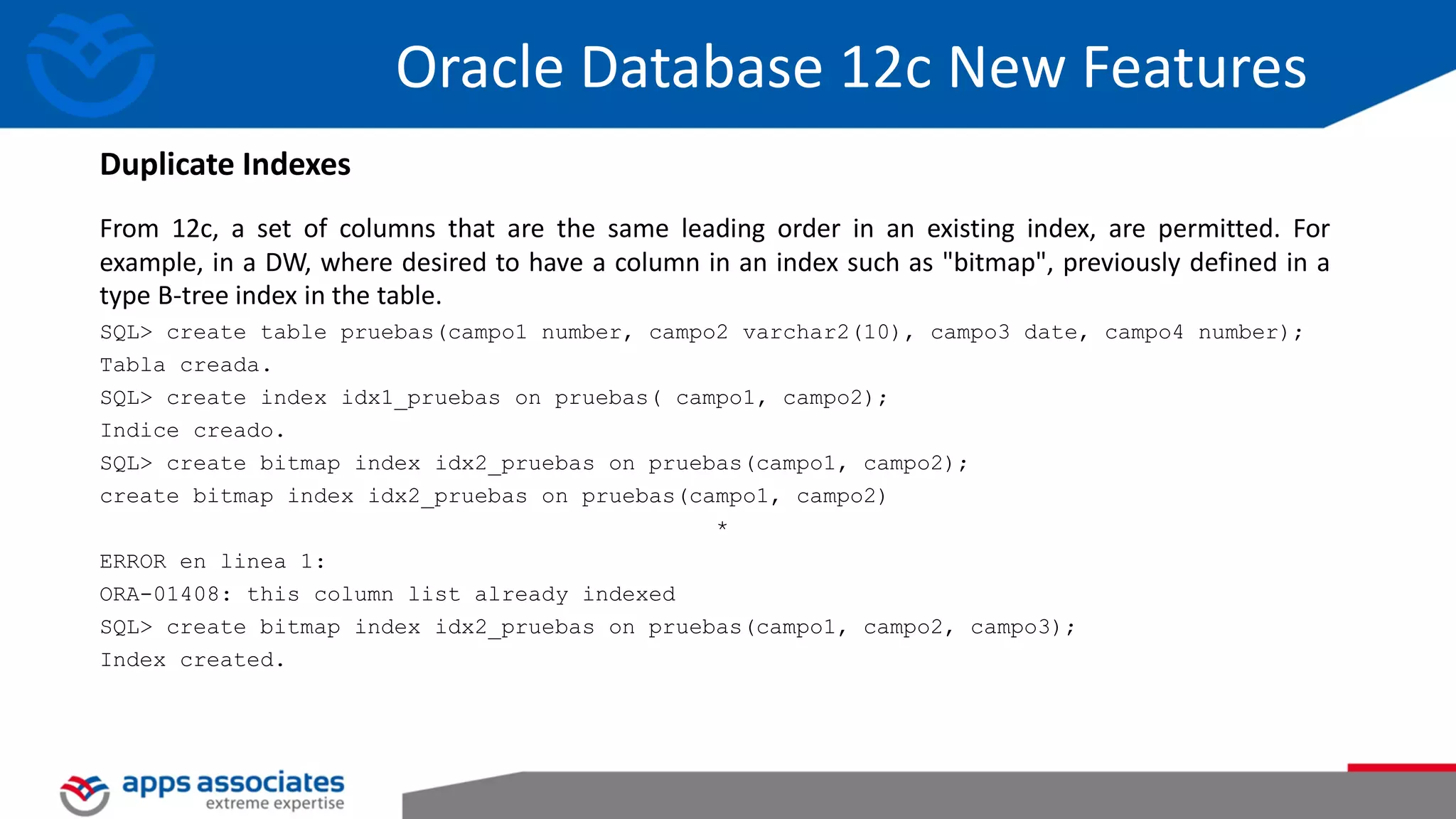 Oracle Database 12c New Features

Duplicate Indexes

From 12c, a set of columns that are the same leading order in an existing index, are permitted. For example, in a DW, where desired to have a column in an index such as "bitmap", previously defined in a type B-tree index in the table.

SQL> create table pruebas(campo1 number, campo2 varchar2(10), campo3 date, campo4 number);
Tabla creada.
SQL> create index idx1_pruebas on pruebas( campo1, campo2);
Indice creado.
SQL> create bitmap index idx2_pruebas on pruebas(campo1, campo2);
create bitmap index idx2_pruebas on pruebas(campo1, campo2)
*
ERROR en linea 1:
ORA-01408: this column list already indexed
SQL> create bitmap index idx2_pruebas on pruebas(campo1, campo2, campo3);
Index created.

apps associates
extreme expertise